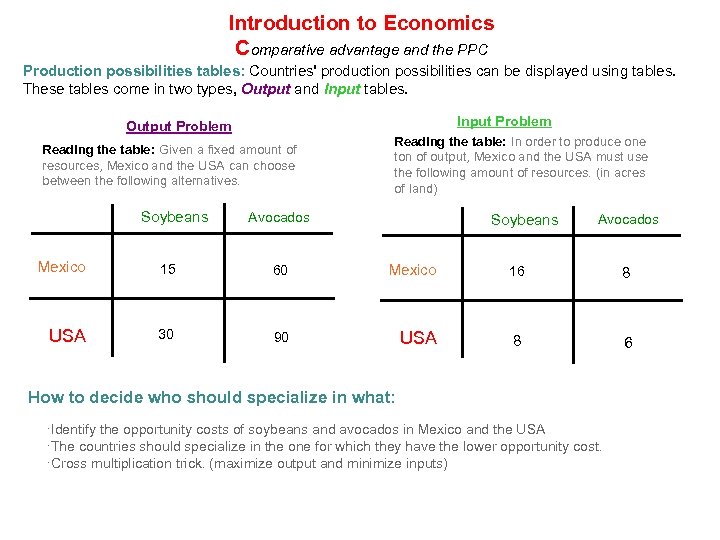 Introduction to Economics
Comparative advantage and the PPC

Production possibilities tables: Countries' production possibilities can be displayed using tables. These tables come in two types, Output and Input tables.

Output Problem

Reading the table: Given a fixed amount of resources, Mexico and the USA can choose between the following alternatives.

| | Soybeans | Avocados |
|---|---|---|
| Mexico | 15 | 60 |
| USA | 30 | 90 |

Input Problem

Reading the table: In order to produce one ton of output, Mexico and the USA must use the following amount of resources. (in acres of land)

| | Soybeans | Avocados |
|---|---|---|
| Mexico | 16 | 8 |
| USA | 8 | 6 |

How to decide who should specialize in what:

·Identify the opportunity costs of soybeans and avocados in Mexico and the USA
·The countries should specialize in the one for which they have the lower opportunity cost.
·Cross multiplication trick. (maximize output and minimize inputs)